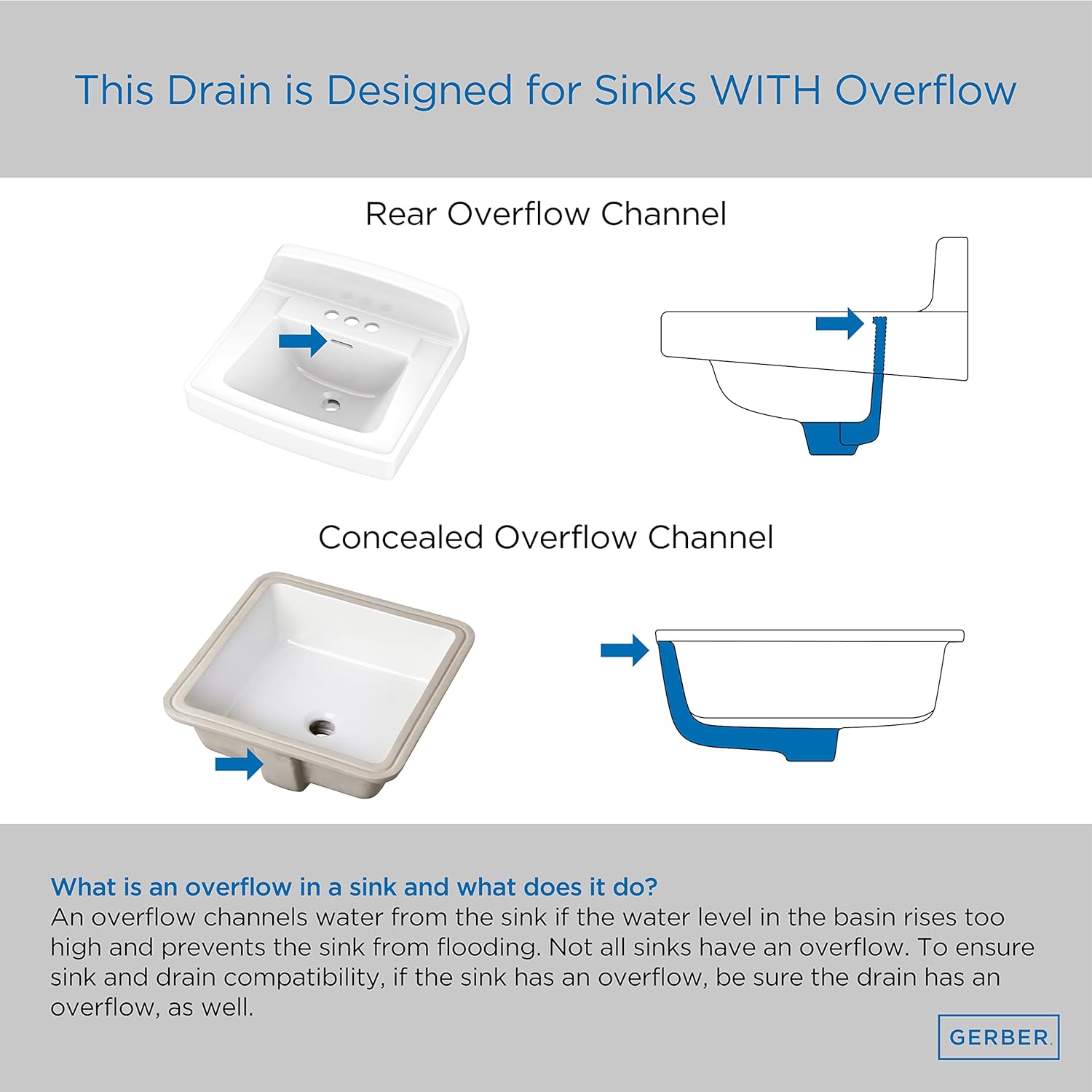 This Drain is Designed for Sinks WITH Overflow

Rear Overflow Channel

Concealed Overflow Channel

What is an overflow in a sink and what does it do?
An overflow channels water from the sink if the water level in the basin rises too high and prevents the sink from flooding. Not all sinks have an overflow. To ensure sink and drain compatibility, if the sink has an overflow, be sure the drain has an overflow, as well.

GERBER.